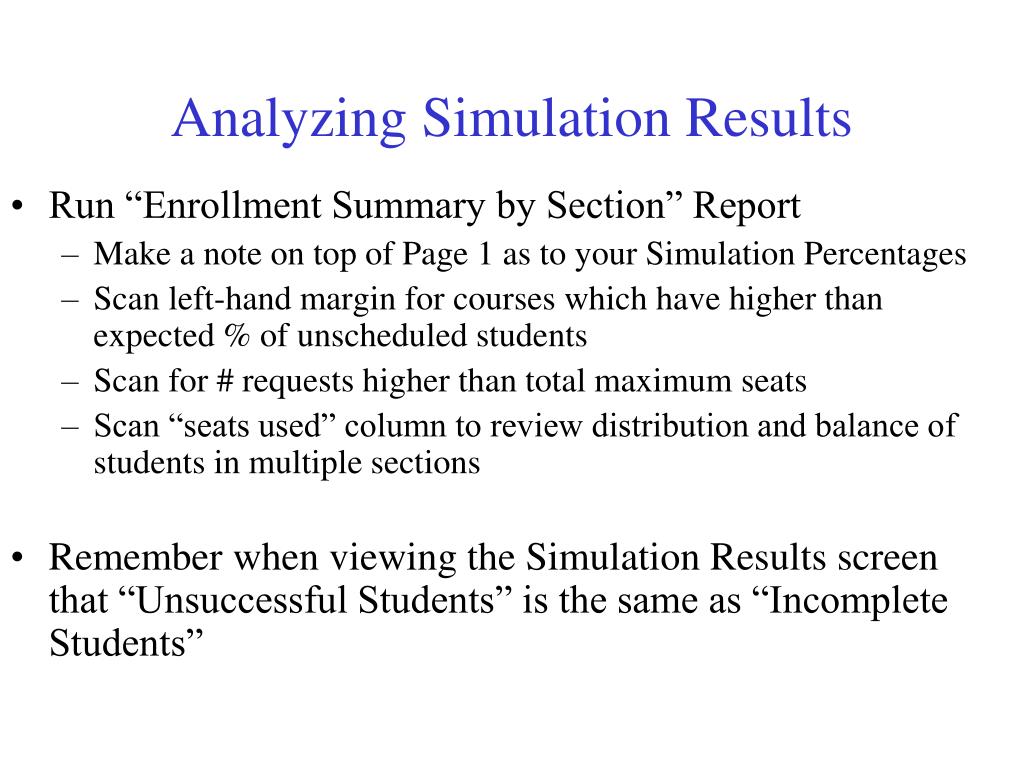 Analyzing Simulation Results

• Run “Enrollment Summary by Section” Report
– Make a note on top of Page 1 as to your Simulation Percentages
– Scan left-hand margin for courses which have higher than expected % of unscheduled students
– Scan for # requests higher than total maximum seats
– Scan “seats used” column to review distribution and balance of students in multiple sections

• Remember when viewing the Simulation Results screen that “Unsuccessful Students” is the same as “Incomplete Students”